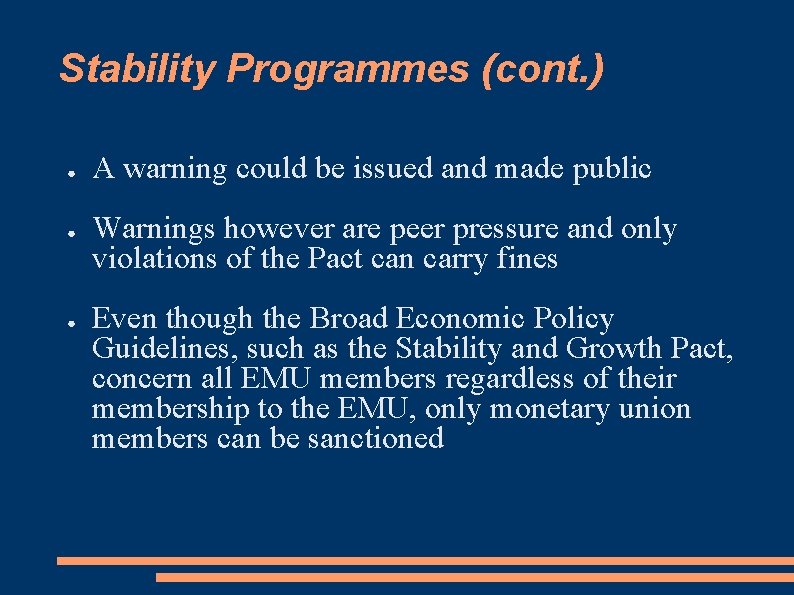 Stability Programmes (cont.)

● A warning could be issued and made public

● Warnings however are peer pressure and only violations of the Pact can carry fines

● Even though the Broad Economic Policy Guidelines, such as the Stability and Growth Pact, concern all EMU members regardless of their membership to the EMU, only monetary union members can be sanctioned